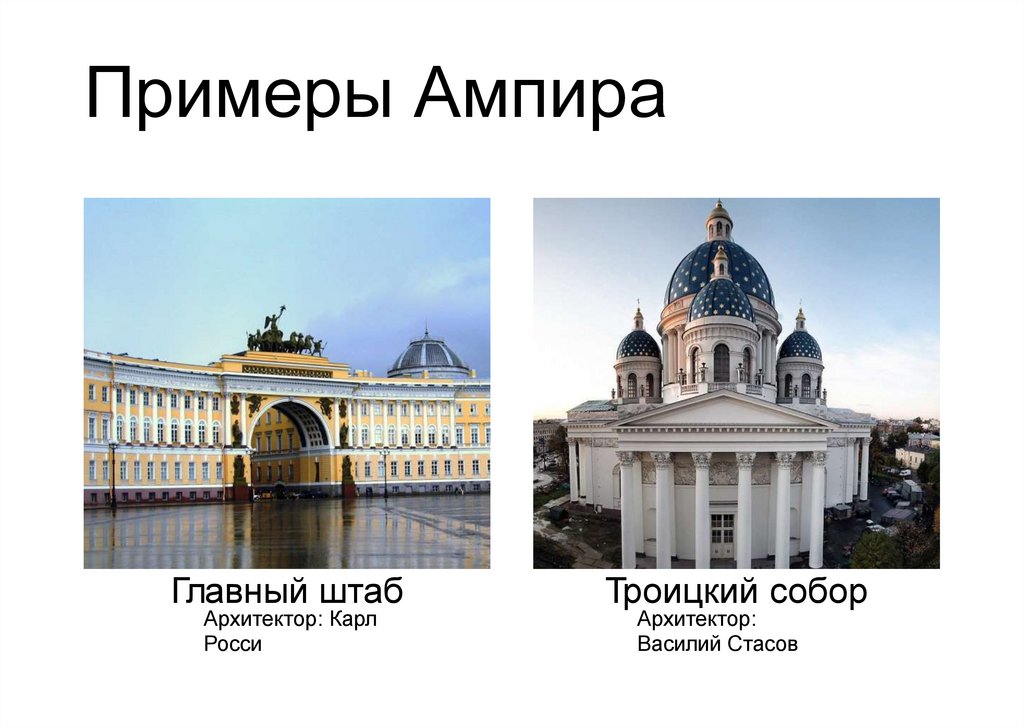 Примеры Ампира

Главный штаб

Архитектор: Карл Росси

Троицкий собор

Архитектор: Василий Стасов